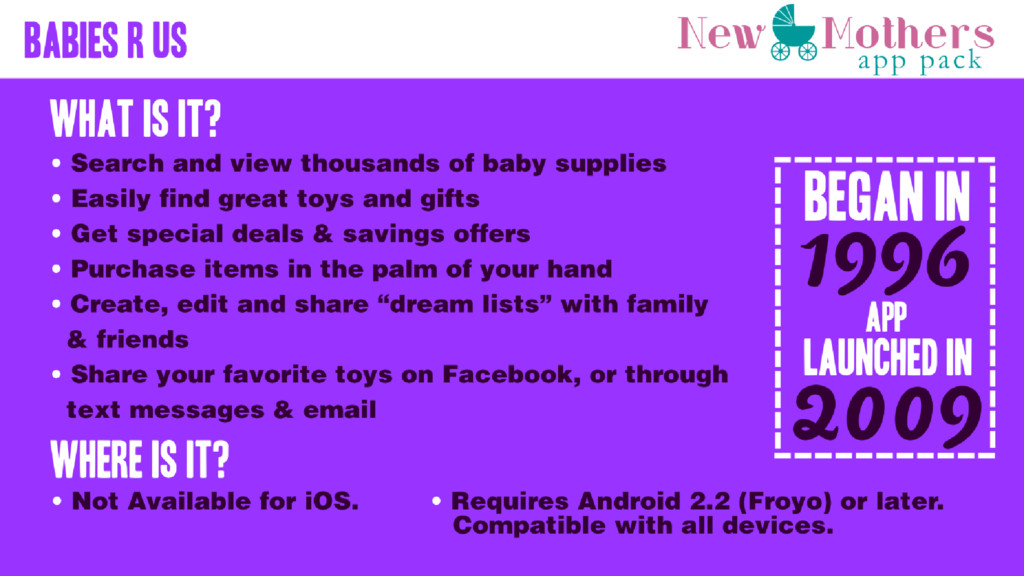 BABIES R US

New Mothers app pack

WHAT IS IT?

• Search and view thousands of baby supplies
• Easily find great toys and gifts
• Get special deals & savings offers
• Purchase items in the palm of your hand
• Create, edit and share “dream lists” with family & friends
• Share your favorite toys on Facebook, or through text messages & email

BEGAN IN 1996 APP LAUNCHED IN 2009

WHERE IS IT?

• Not Available for iOS.

• Requires Android 2.2 (Froyo) or later. Compatible with all devices.